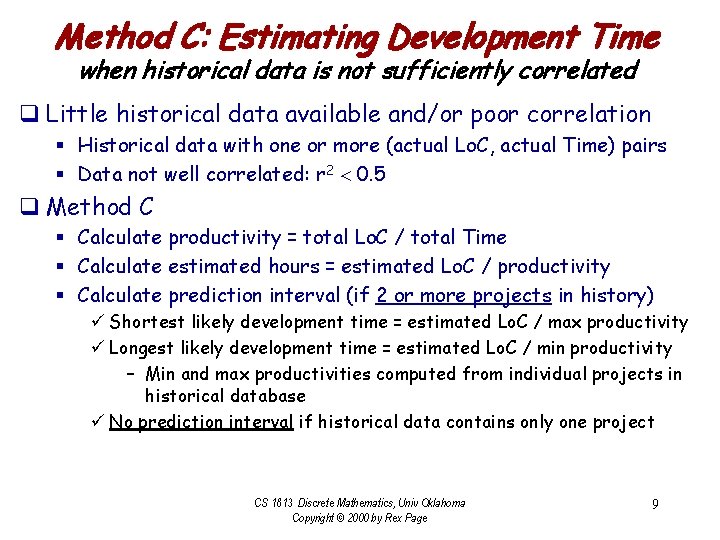 Method C: Estimating Development Time
when historical data is not sufficiently correlated

❑ Little historical data available and/or poor correlation
▪ Historical data with one or more (actual LoC, actual Time) pairs
▪ Data not well correlated: $r^2 < 0.5$

❑ Method C
▪ Calculate productivity = total LoC / total Time
▪ Calculate estimated hours = estimated LoC / productivity
▪ Calculate prediction interval (if 2 or more projects in history)
✓ Shortest likely development time = estimated LoC / max productivity
✓ Longest likely development time = estimated LoC / min productivity
– Min and max productivities computed from individual projects in historical database
✓ No prediction interval if historical data contains only one project

CS 1813 Discrete Mathematics, Univ Oklahoma
Copyright © 2000 by Rex Page

9